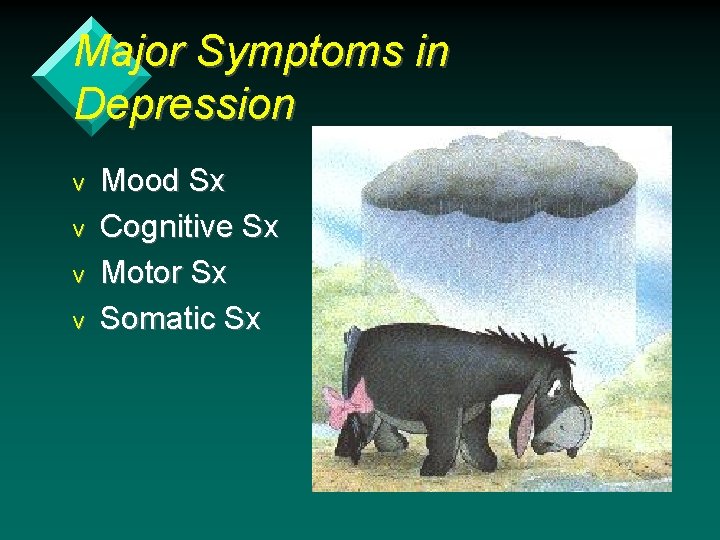 Major Symptoms in Depression

v Mood Sx
v Cognitive Sx
v Motor Sx
v Somatic Sx